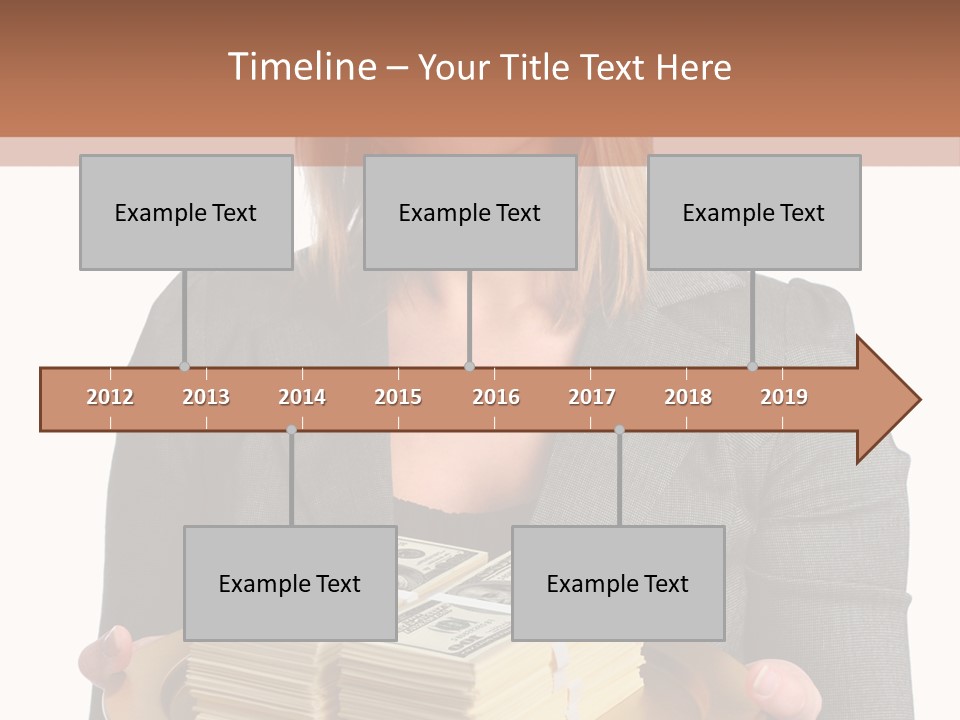 Timeline – Your Title Text Here

Example Text

Example Text

Example Text

2012 2013 2014 2015 2016 2017 2018 2019

Example Text

Example Text